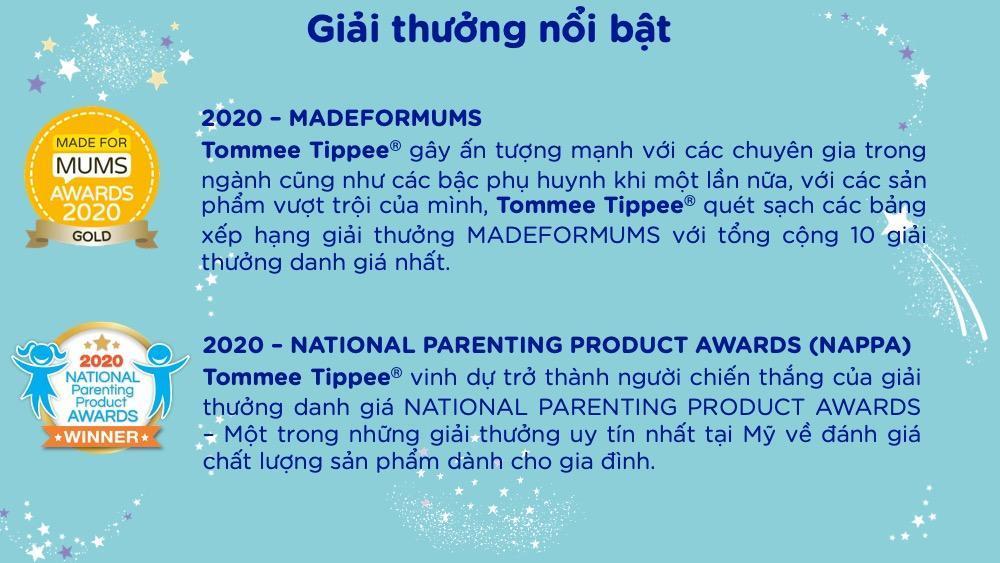 Giải thưởng nổi bật

MADE FOR MUMS AWARDS 2020 GOLD

2020 – MADEFORMUMS

Tommee Tippee® gây ấn tượng mạnh với các chuyên gia trong ngành cũng như các bậc phụ huynh khi một lần nữa, với các sản phẩm vượt trội của mình, Tommee Tippee® quét sạch các bảng xếp hạng giải thưởng MADEFORMUMS với tổng cộng 10 giải thưởng danh giá nhất.

2020 NATIONAL Parenting Product AWARDS WINNER

2020 – NATIONAL PARENTING PRODUCT AWARDS (NAPPA)

Tommee Tippee® vinh dự trở thành người chiến thắng của giải thưởng danh giá NATIONAL PARENTING PRODUCT AWARDS – Một trong những giải thưởng uy tín nhất tại Mỹ về đánh giá chất lượng sản phẩm dành cho gia đình.